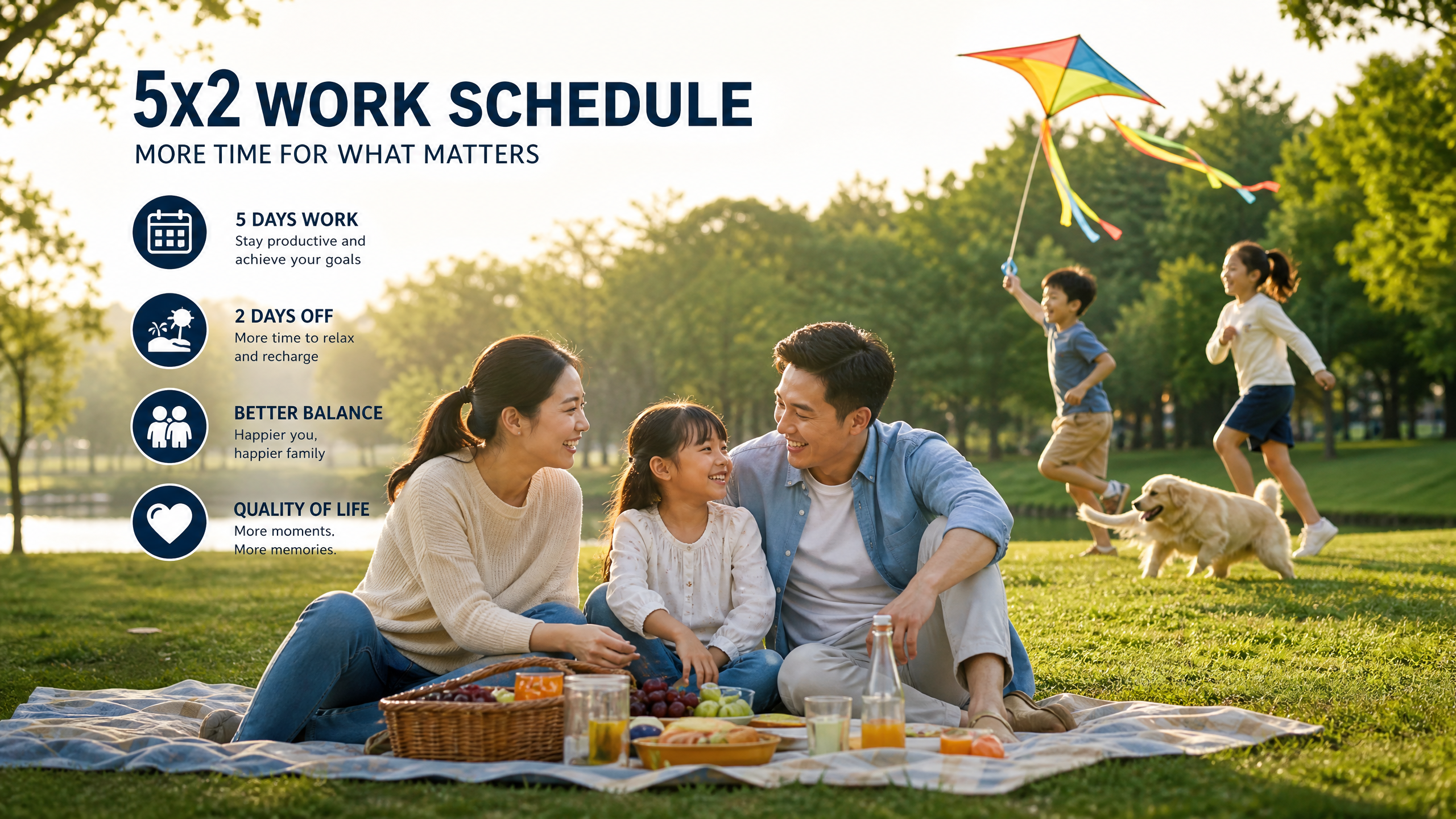 5x2 WORK SCHEDULE
MORE TIME FOR WHAT MATTERS

5 DAYS WORK
Stay productive and achieve your goals

2 DAYS OFF
More time to relax and recharge

BETTER BALANCE
Happier you, happier family

QUALITY OF LIFE
More moments. More memories.